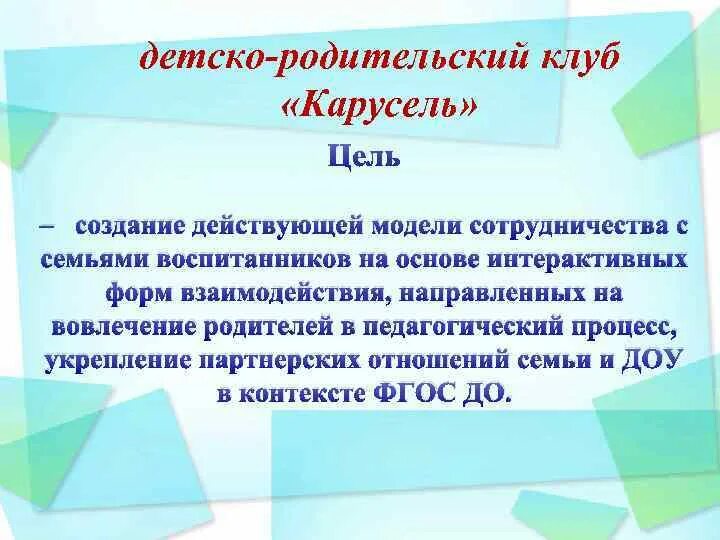 детско-родительский клуб «Карусель»

Цель

– создание действующей модели сотрудничества с семьями воспитанников на основе интерактивных форм взаимодействия, направленных на вовлечение родителей в педагогический процесс, укрепление партнерских отношений семьи и ДОУ в контексте ФГОС ДО.